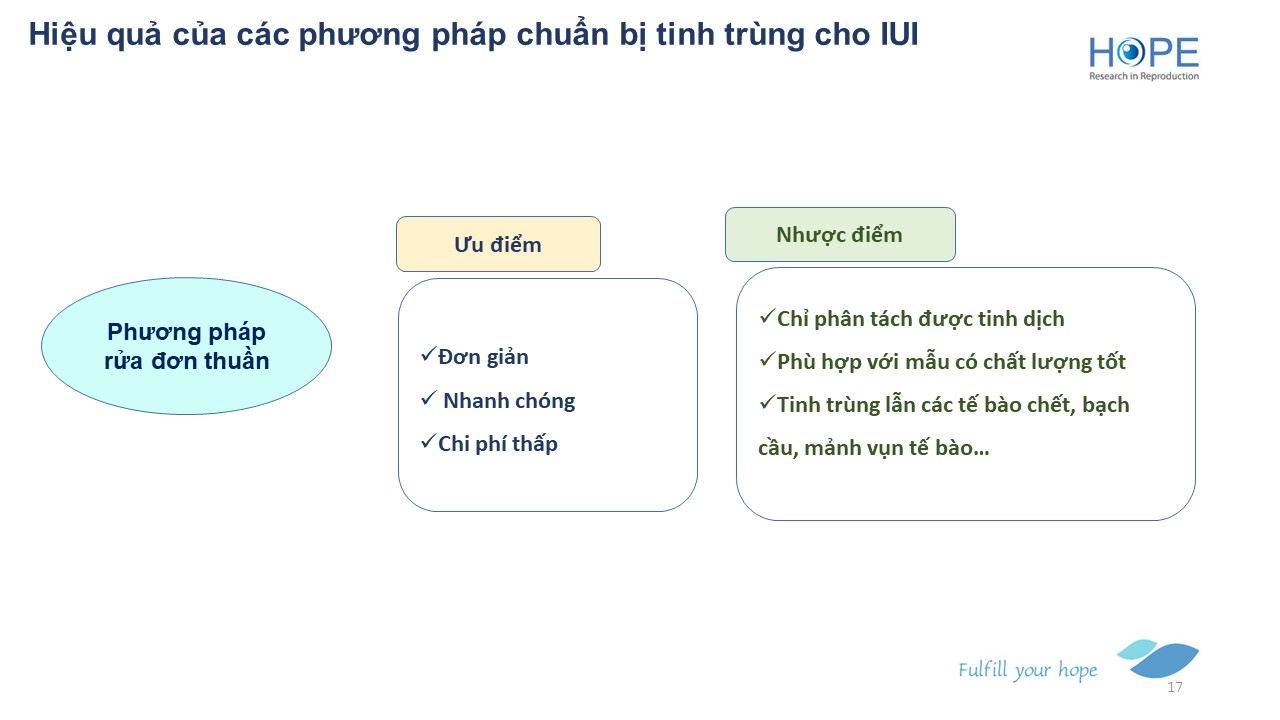 Hiệu quả của các phương pháp chuẩn bị tinh trùng cho IUI

HOPE
Research in Reproduction

Phương pháp rửa đơn thuần

Ưu điểm

✓Đơn giản
✓ Nhanh chóng
✓Chi phí thấp

Nhược điểm

✓Chỉ phân tách được tinh dịch
✓Phù hợp với mẫu có chất lượng tốt
✓Tinh trùng lẫn các tế bào chết, bạch cầu, mảnh vụn tế bào…

Fulfill your hope

17